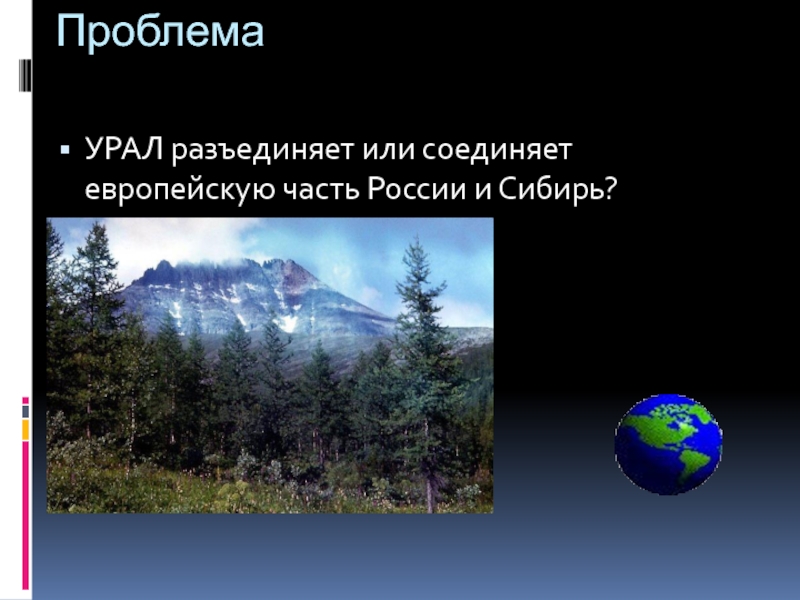 Проблема

▪ УРАЛ разъединяет или соединяет европейскую часть России и Сибирь?